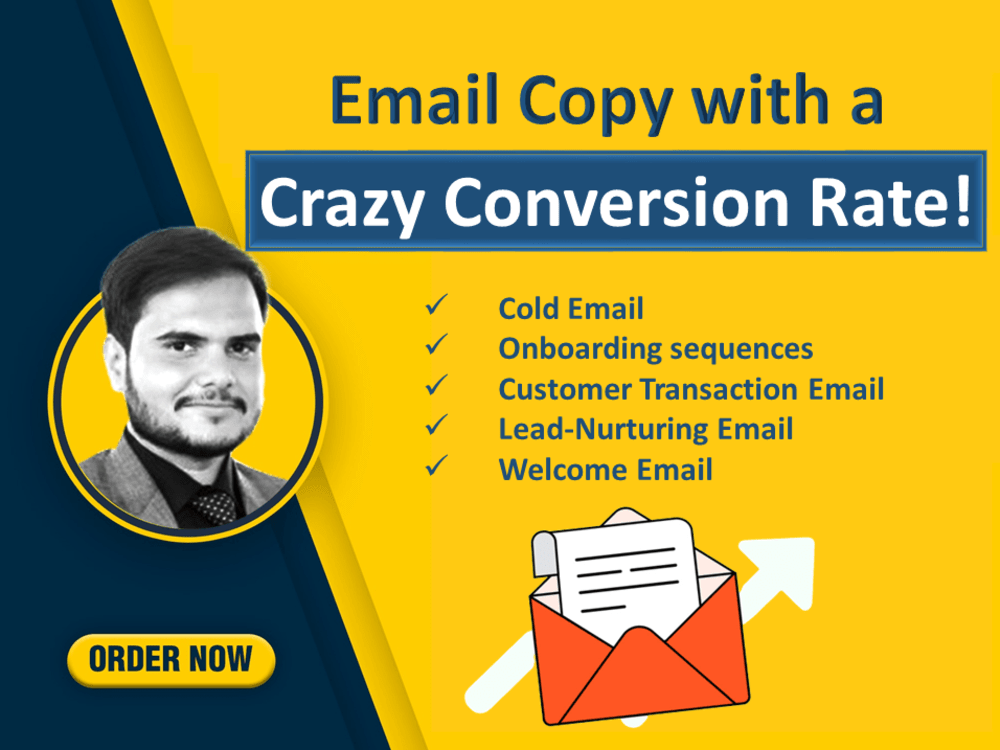 Email Copy with a

Crazy Conversion Rate!

✓ Cold Email
✓ Onboarding sequences
✓ Customer Transaction Email
✓ Lead-Nurturing Email
✓ Welcome Email

ORDER NOW